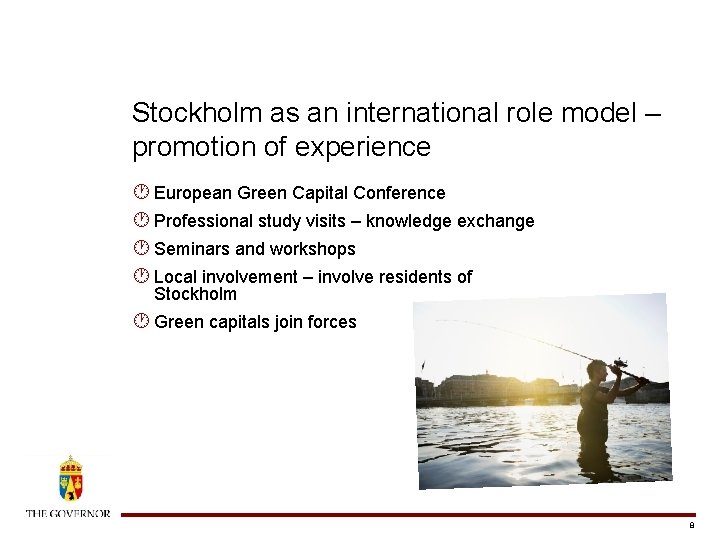 Stockholm as an international role model – promotion of experience

European Green Capital Conference

Professional study visits – knowledge exchange

Seminars and workshops

Local involvement – involve residents of Stockholm

Green capitals join forces

THE GOVERNOR

8